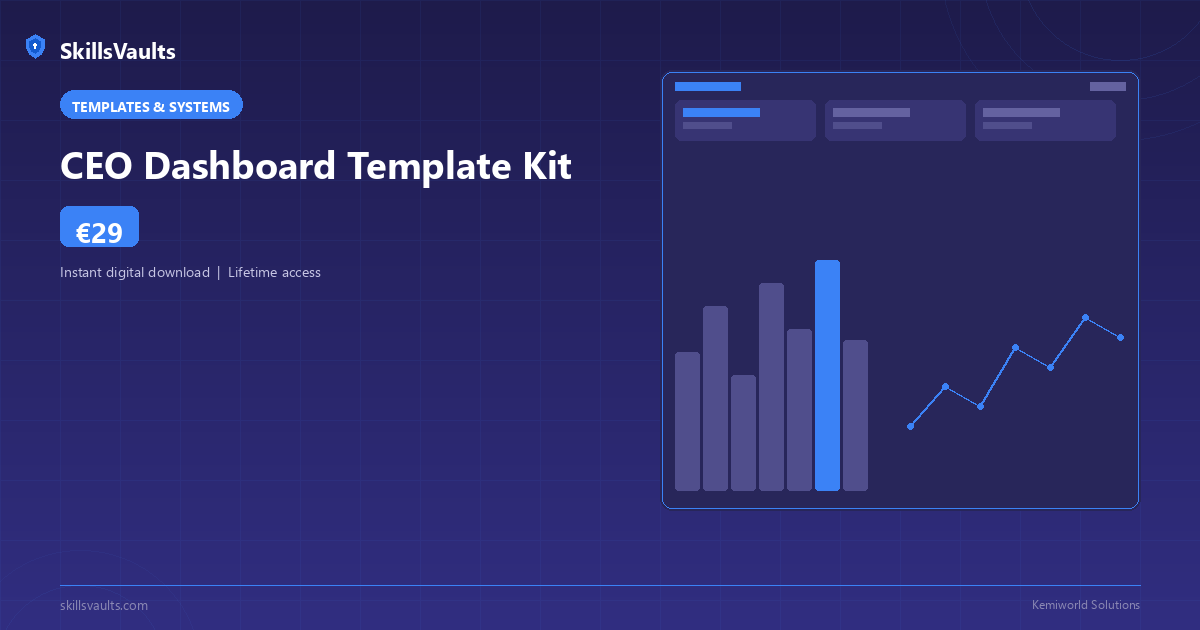 SkillsVaults

TEMPLATES & SYSTEMS

CEO Dashboard Template Kit

€29

Instant digital download | Lifetime access

skillsvaults.com

Kemiworld Solutions